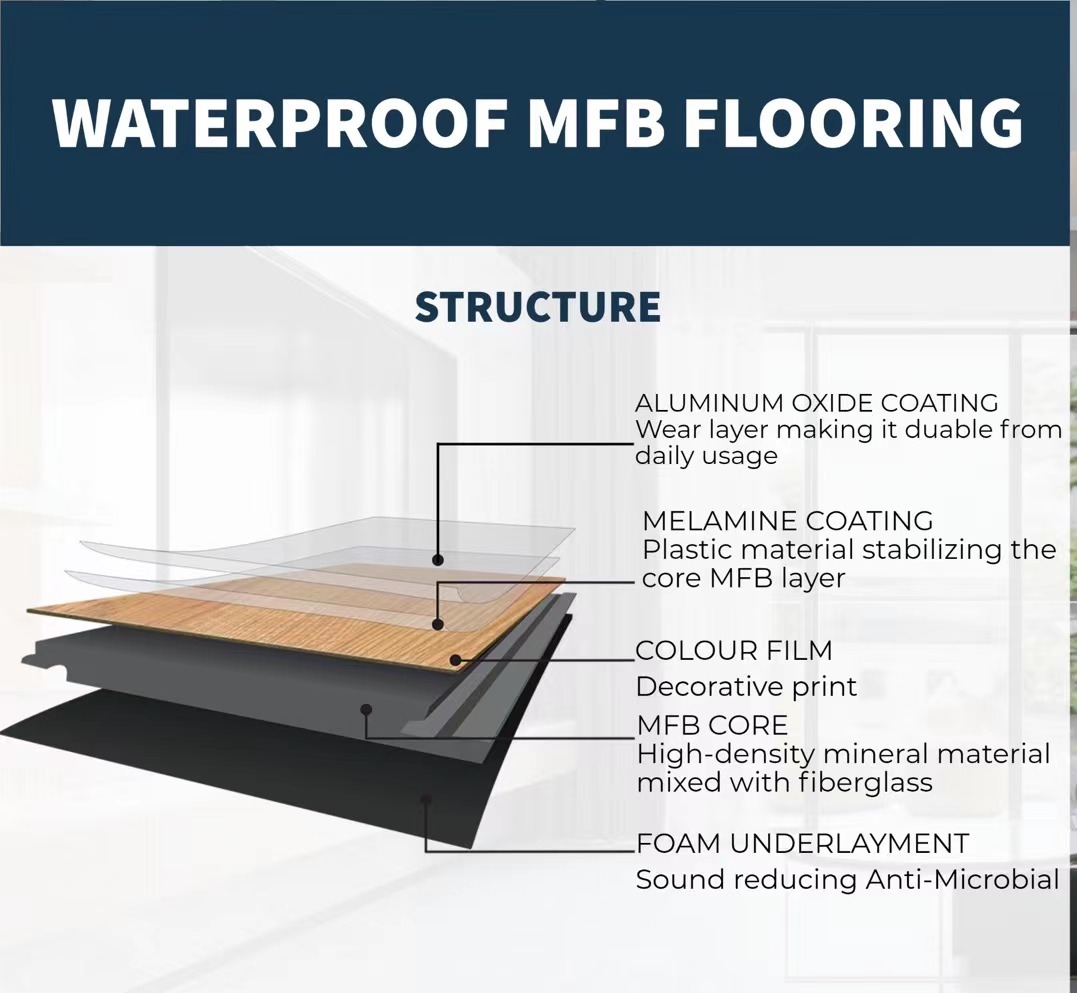 WATERPROOF MFB FLOORING

STRUCTURE

ALUMINUM OXIDE COATING
Wear layer making it duable from daily usage

MELAMINE COATING
Plastic material stabilizing the core MFB layer

COLOUR FILM
Decorative print

MFB CORE
High-density mineral material mixed with fiberglass

FOAM UNDERLAYMENT
Sound reducing Anti-Microbial